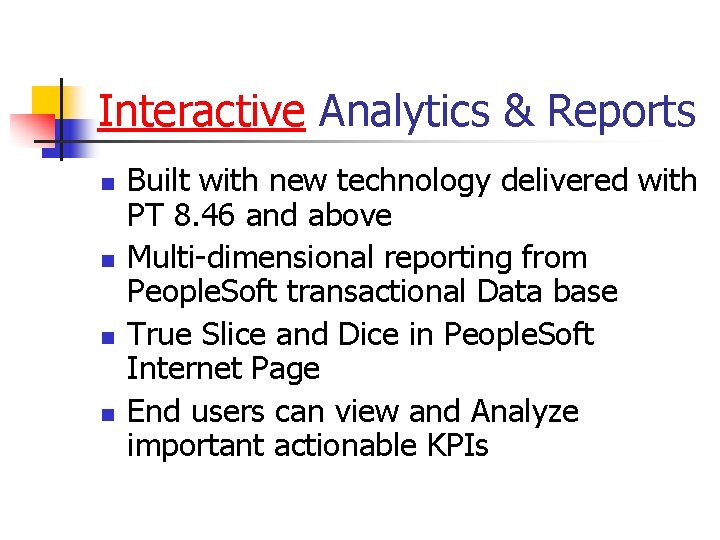 Interactive Analytics & Reports

- Built with new technology delivered with PT 8.46 and above
- Multi-dimensional reporting from PeopleSoft transactional Data base
- True Slice and Dice in PeopleSoft Internet Page
- End users can view and Analyze important actionable KPIs